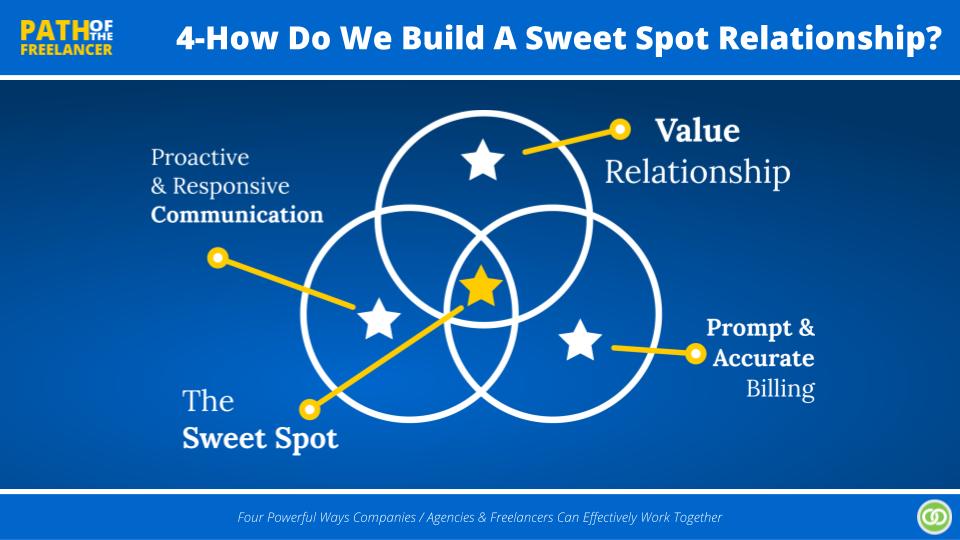 PATH OF THE FREELANCER

4-How Do We Build A Sweet Spot Relationship?

Proactive & Responsive Communication

Value Relationship

Prompt & Accurate Billing

The Sweet Spot

Four Powerful Ways Companies / Agencies & Freelancers Can Effectively Work Together